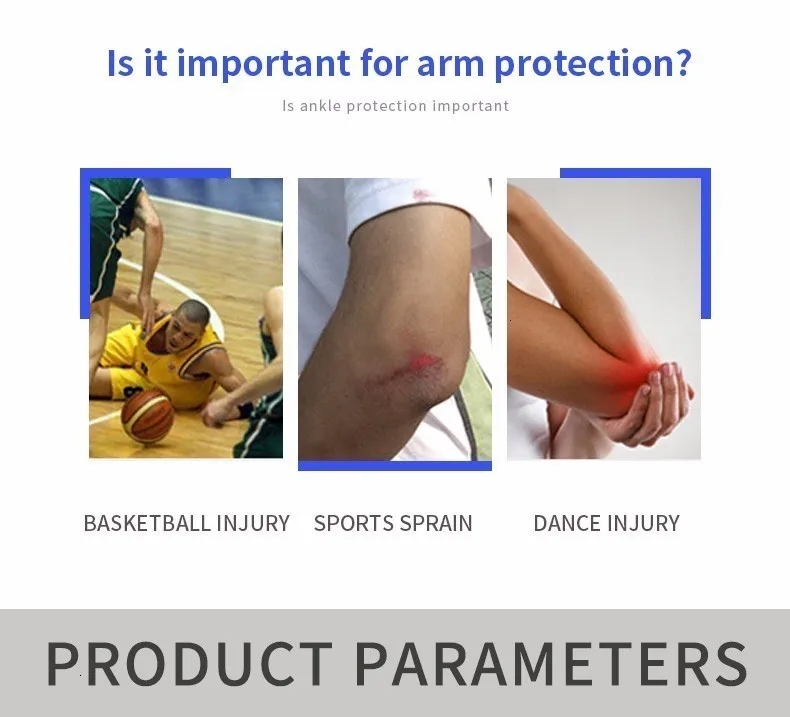 Is it important for arm protection?

Is ankle protection important

BASKETBALL INJURY

SPORTS SPRAIN

DANCE INJURY

PRODUCT PARAMETERS